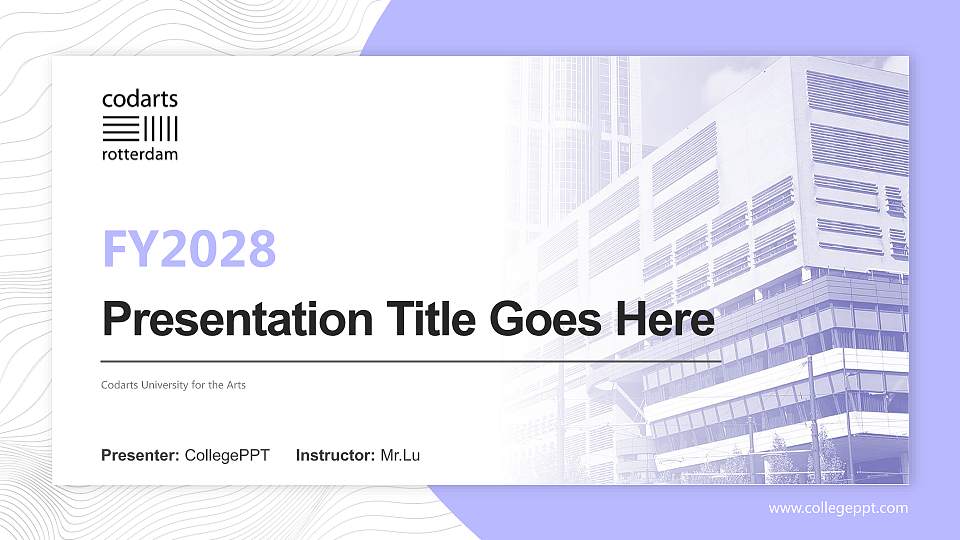 codarts
rotterdam

FY2028

Presentation Title Goes Here

Codarts University for the Arts

Presenter: CollegePPT Instructor: Mr.Lu

www.collegeppt.com